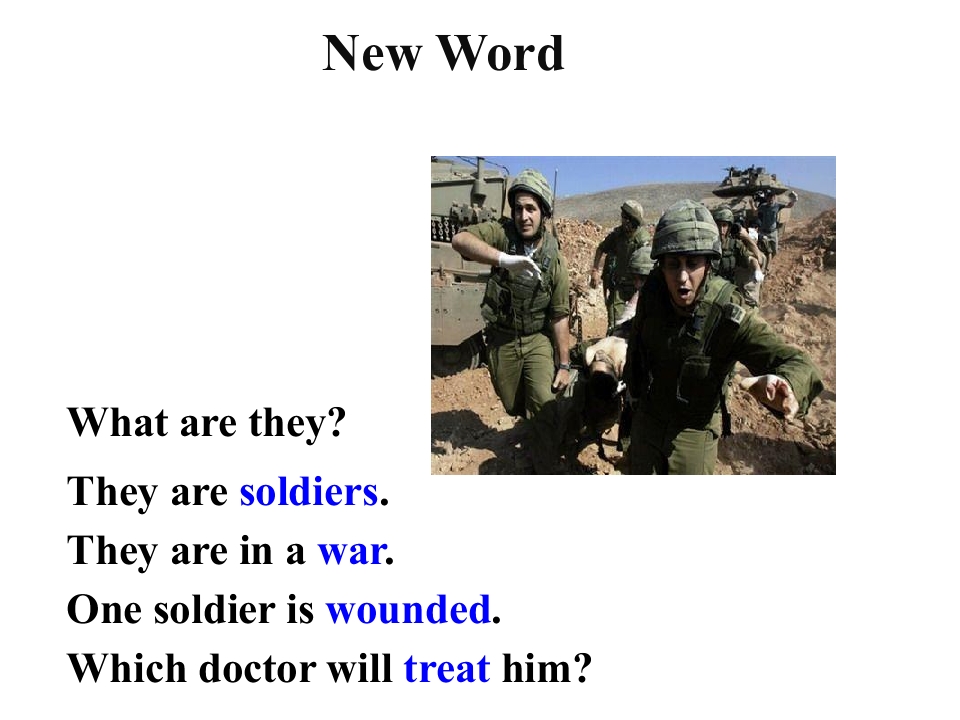 New Word

What are they?

They are soldiers.
They are in a war.
One soldier is wounded.
Which doctor will treat him?